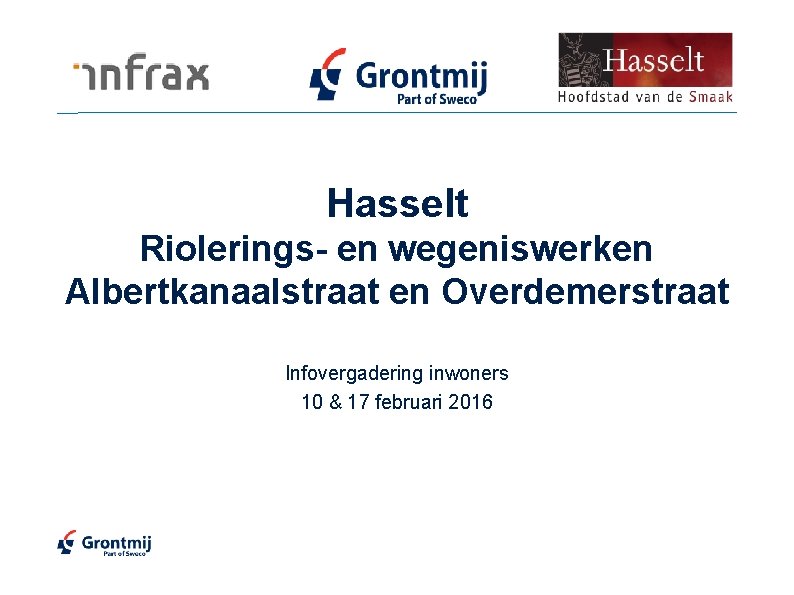 infrax

Grontmij
Part of Sweco

Hasselt
Hoofdstad van de Smaak

Hasselt
Riolerings- en wegeniswerken
Albertkanaalstraat en Overdemerstraat

Infovergadering inwoners
10 & 17 februari 2016

Grontmij
Part of Sweco